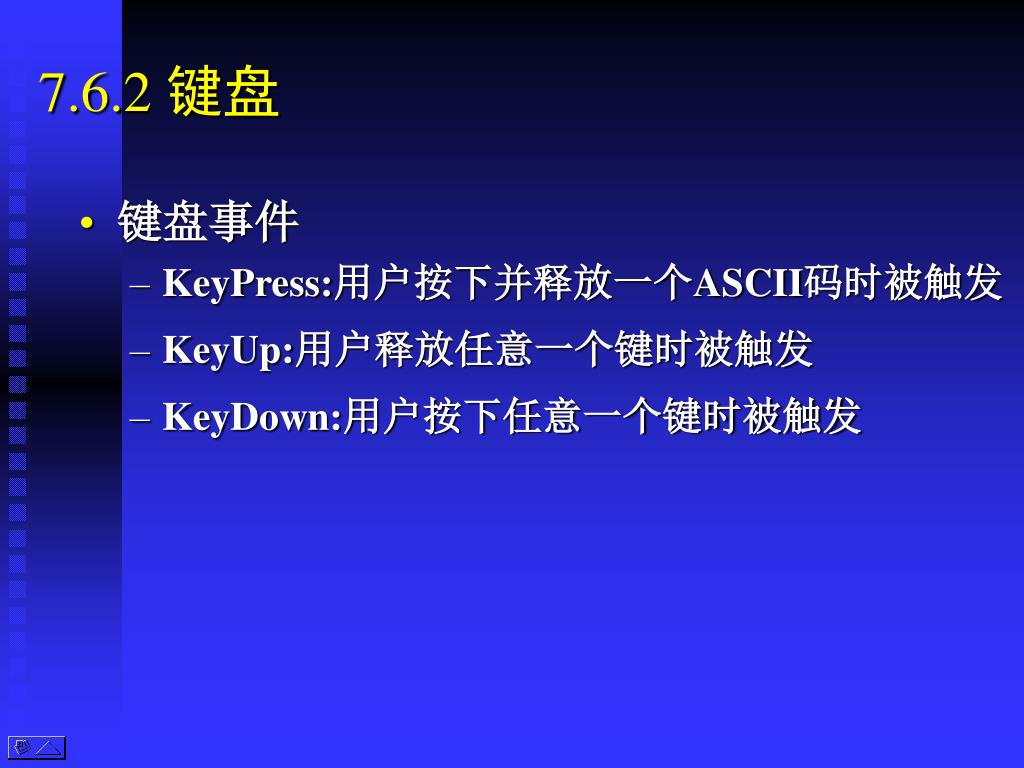 7.6.2 键盘

• 键盘事件
– KeyPress:用户按下并释放一个ASCII码时被触发
– KeyUp:用户释放任意一个键时被触发
– KeyDown:用户按下任意一个键时被触发